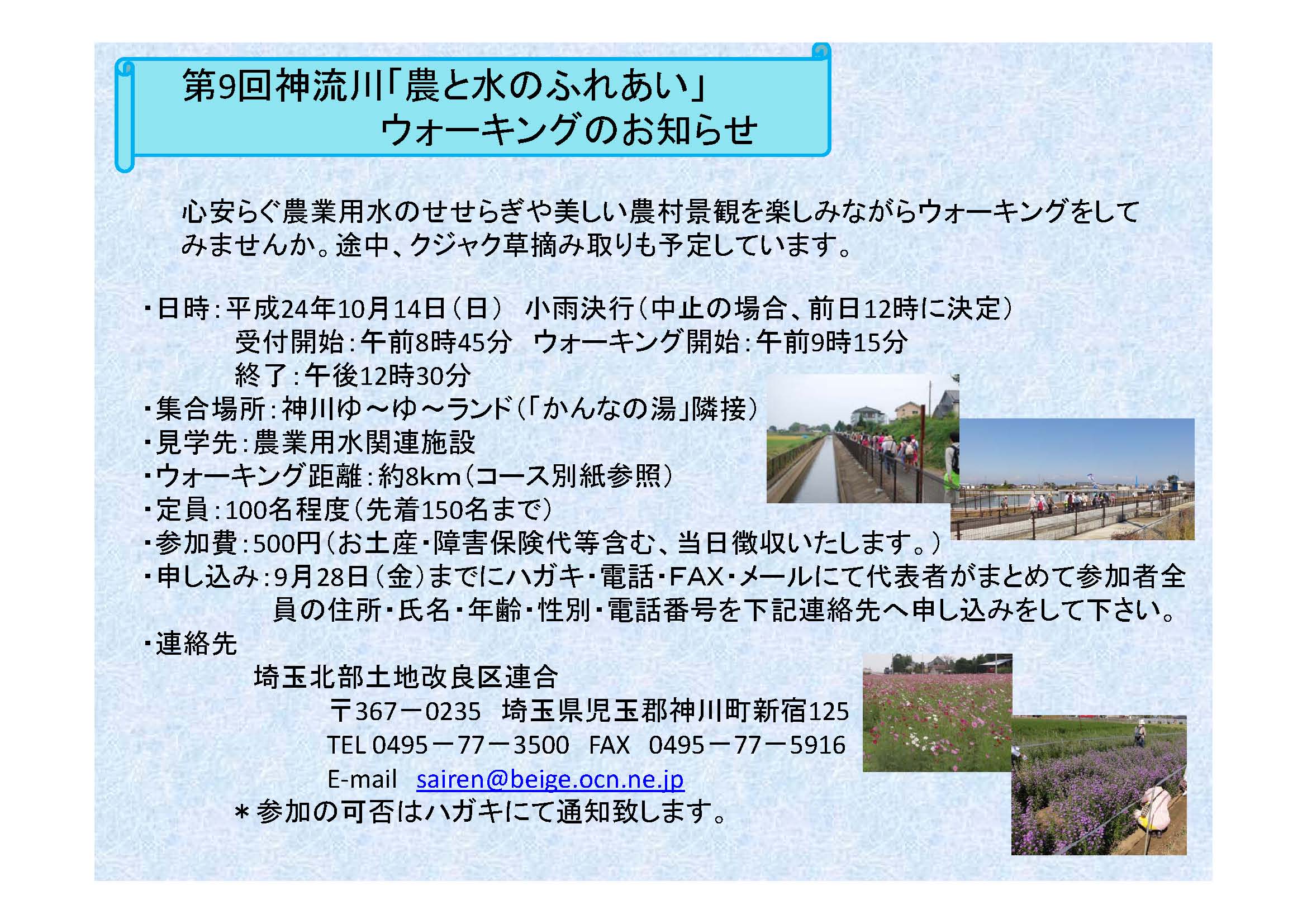 第9回神流川「農と水のふれあい」
ウォーキングのお知らせ

心安らぐ農業用水のせせらぎや美しい農村景観を楽しみながらウォーキングをしてみませんか。途中、クジャク草摘み取りも予定しています。

・日時：平成24年10月14日（日） 小雨決行（中止の場合、前日12時に決定）
受付開始：午前8時45分 ウォーキング開始：午前9時15分
終了：午後12時30分
・集合場所：神川ゆ～ゆ～ランド（「かんなの湯」隣接）
・見学先：農業用水関連施設
・ウォーキング距離：約8km（コース別紙参照）
・定員：100名程度（先着150名まで）
・参加費：500円（お土産・障害保険代等含む、当日徴収いたします。）
・申し込み：9月28日（金）までにハガキ・電話・FAX・メールにて代表者がまとめて参加者全員の住所・氏名・年齢・性別・電話番号を下記連絡先へ申し込みをして下さい。
・連絡先
埼玉北部土地改良区連合
〒367－0235 埼玉県児玉郡神川町新宿125
TEL 0495－77－3500 FAX 0495－77－5916
E-mail sairen@beige.ocn.ne.jp
＊参加の可否はハガキにて通知致します。